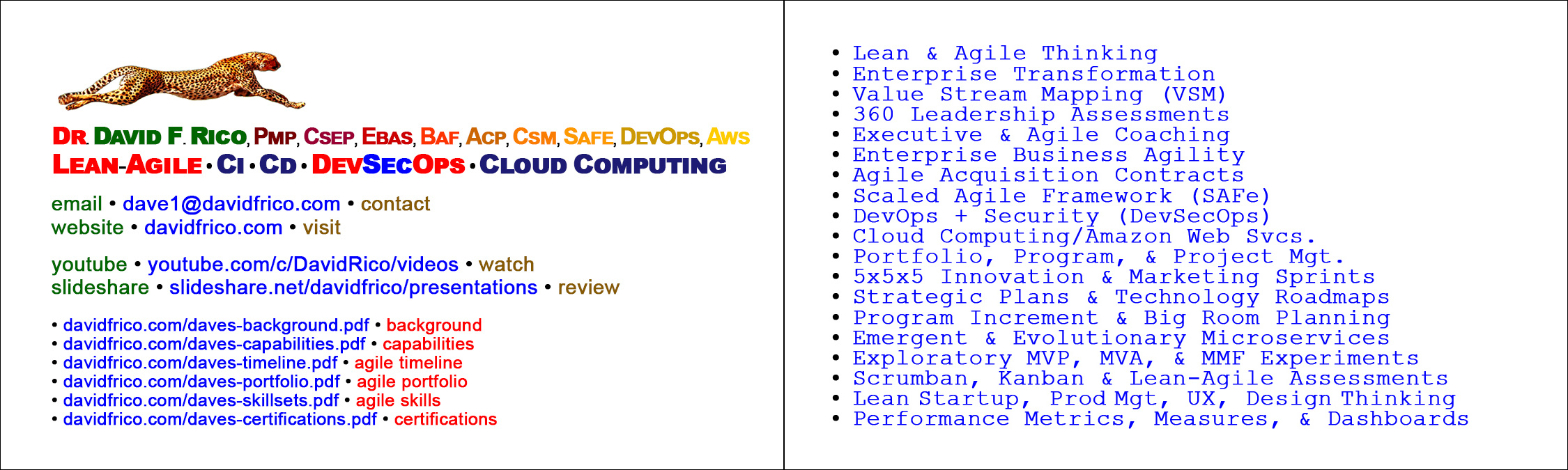 DR. DAVID F. RICO, PMP, CSEP, EBAS, BAF, ACP, CSM, SAFE, DEVOPS, AWS
LEAN-AGILE • CI • CD • DEVSECOPS • CLOUD COMPUTING

email • dave1@davidfrico.com • contact
website • davidfrico.com • visit

youtube • youtube.com/c/DavidRico/videos • watch
slideshare • slideshare.net/davidfrico/presentations • review

• davidfrico.com/daves-background.pdf • background
• davidfrico.com/daves-capabilities.pdf • capabilities
• davidfrico.com/daves-timeline.pdf • agile timeline
• davidfrico.com/daves-portfolio.pdf • agile portfolio
• davidfrico.com/daves-skillsets.pdf • agile skills
• davidfrico.com/daves-certifications.pdf • certifications

• Lean & Agile Thinking
• Enterprise Transformation
• Value Stream Mapping (VSM)
• 360 Leadership Assessments
• Executive & Agile Coaching
• Enterprise Business Agility
• Agile Acquisition Contracts
• Scaled Agile Framework (SAFe)
• DevOps + Security (DevSecOps)
• Cloud Computing/Amazon Web Svcs.
• Portfolio, Program, & Project Mgt.
• 5x5x5 Innovation & Marketing Sprints
• Strategic Plans & Technology Roadmaps
• Program Increment & Big Room Planning
• Emergent & Evolutionary Microservices
• Exploratory MVP, MVA, & MMF Experiments
• Scrumban, Kanban & Lean-Agile Assessments
• Lean Startup, Prod Mgt, UX, Design Thinking
• Performance Metrics, Measures, & Dashboards